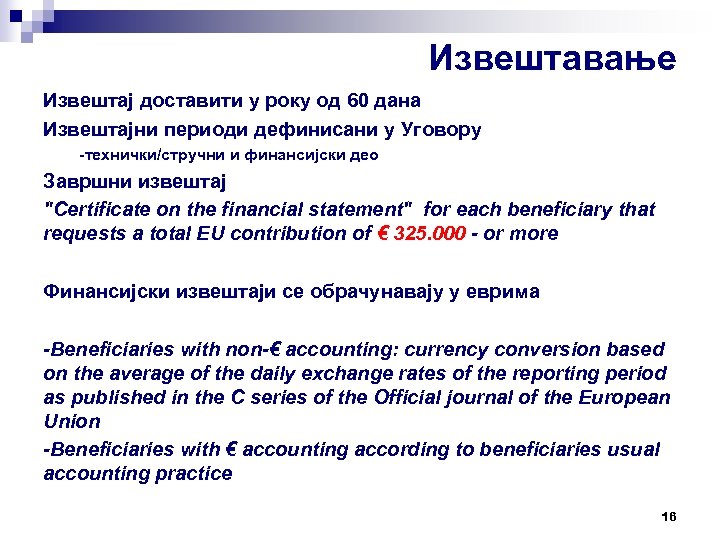 Извештавање

Извештај доставити у року од 60 дана

Извештајни периоди дефинисани у Уговору

-технички/стручни и финансијски део

Завршни извештај

"Certificate on the financial statement" for each beneficiary that requests a total EU contribution of € 325.000 - or more

Финансијски извештаји се обрачунавају у еврима

-Beneficiaries with non-€ accounting: currency conversion based on the average of the daily exchange rates of the reporting period as published in the C series of the Official journal of the European Union

-Beneficiaries with € accounting according to beneficiaries usual accounting practice

16